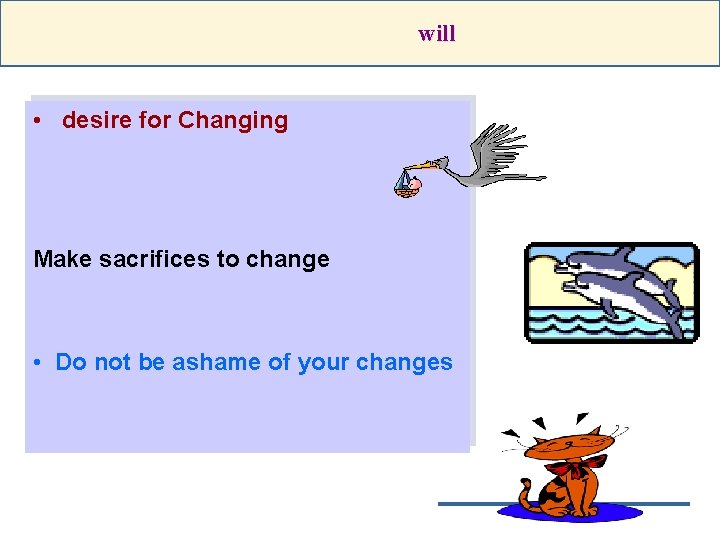 will

• desire for Changing

Make sacrifices to change

• Do not be ashame of your changes